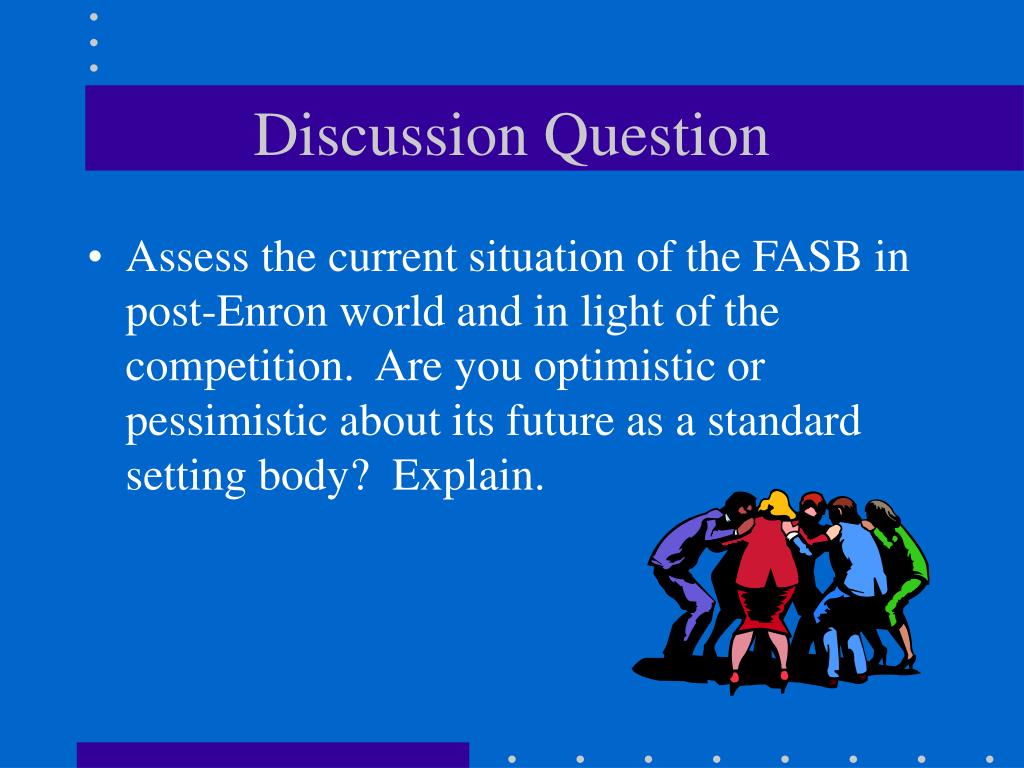 Discussion Question

• Assess the current situation of the FASB in post-Enron world and in light of the competition. Are you optimistic or pessimistic about its future as a standard setting body? Explain.